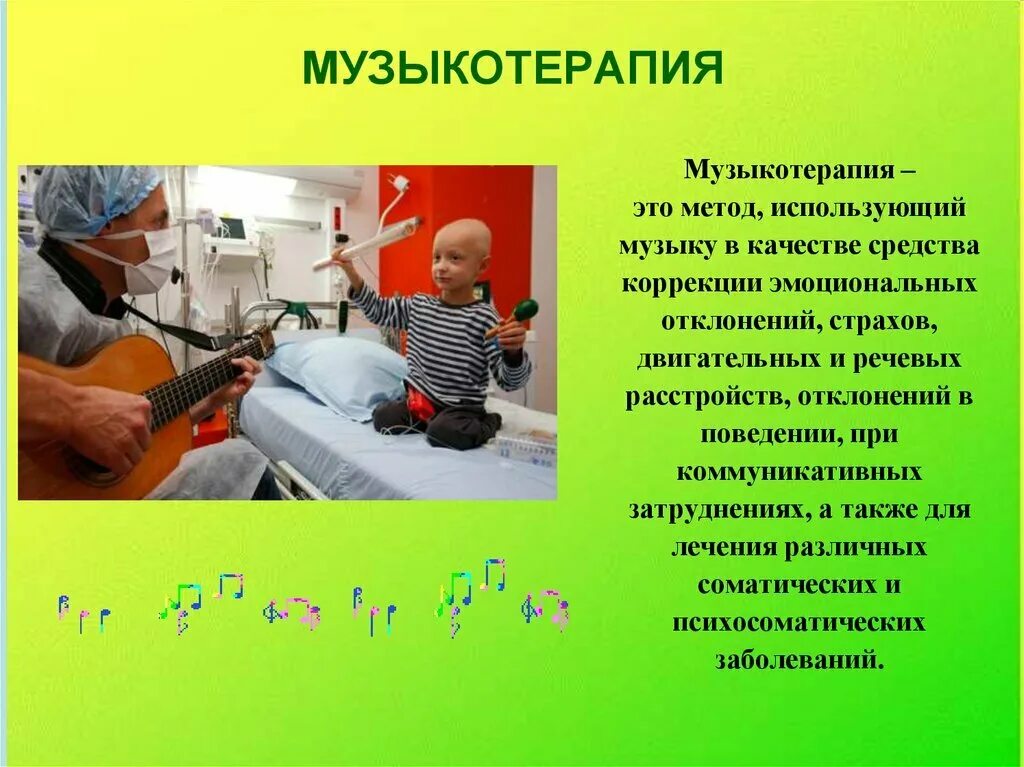 МУЗЫКОТЕРАПИЯ

Музыкотерапия – это метод, использующий музыку в качестве средства коррекции эмоциональных отклонений, страхов, двигательных и речевых расстройств, отклонений в поведении, при коммуникативных затруднениях, а также для лечения различных соматических и психосоматических заболеваний.